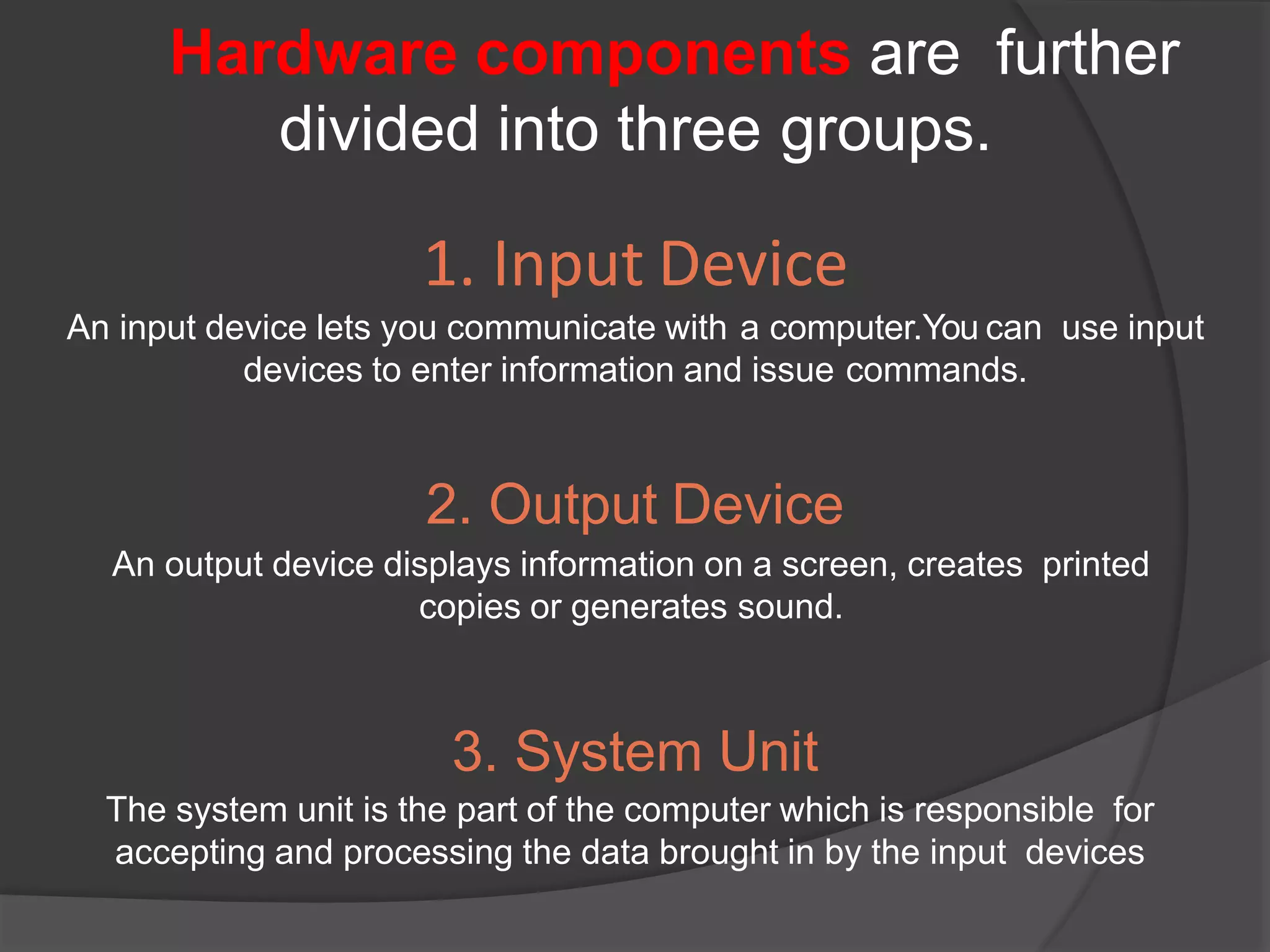 Hardware components are further divided into three groups.

1. Input Device

An input device lets you communicate with a computer.You can use input devices to enter information and issue commands.

2. Output Device

An output device displays information on a screen, creates printed copies or generates sound.

3. System Unit

The system unit is the part of the computer which is responsible for accepting and processing the data brought in by the input devices